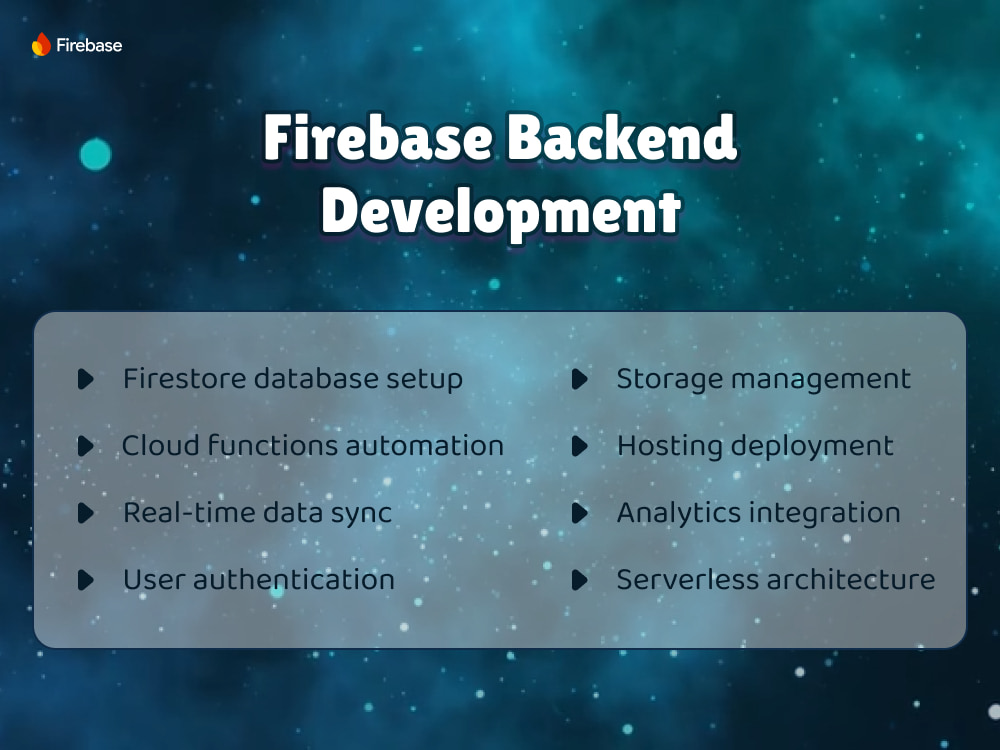 Firebase

Firebase Backend Development

Firestore database setup

Cloud functions automation

Real-time data sync

User authentication

Storage management

Hosting deployment

Analytics integration

Serverless architecture